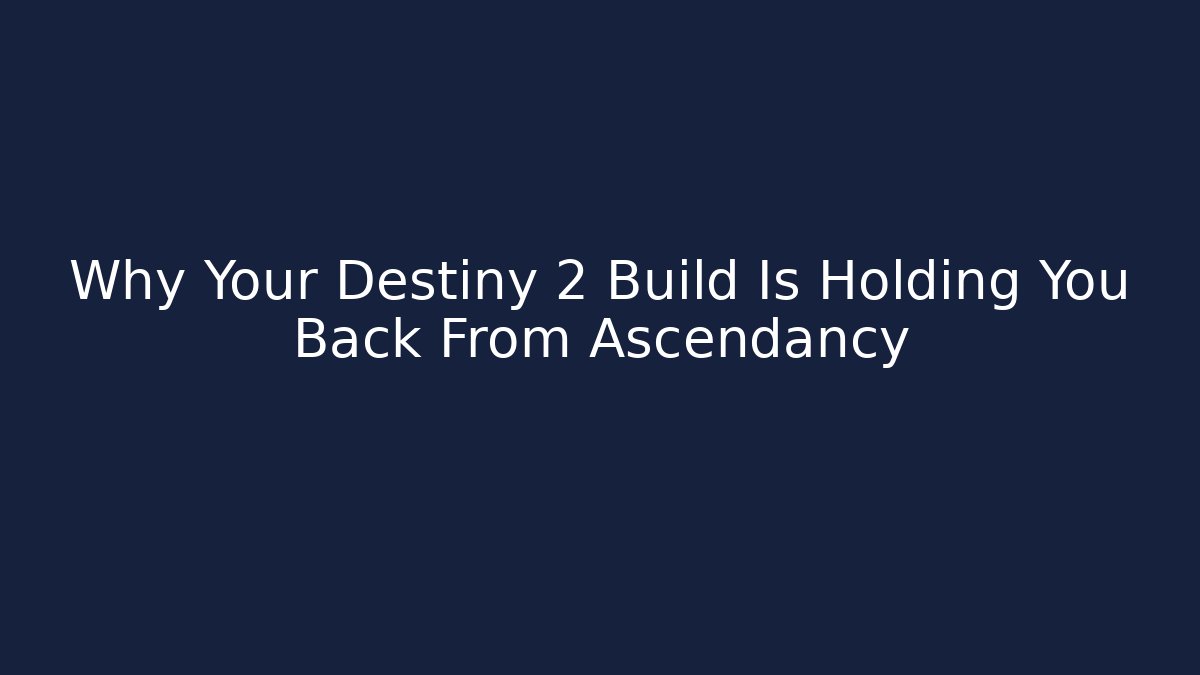 Why Your Destiny 2 Build Is Holding You Back From Ascendancy